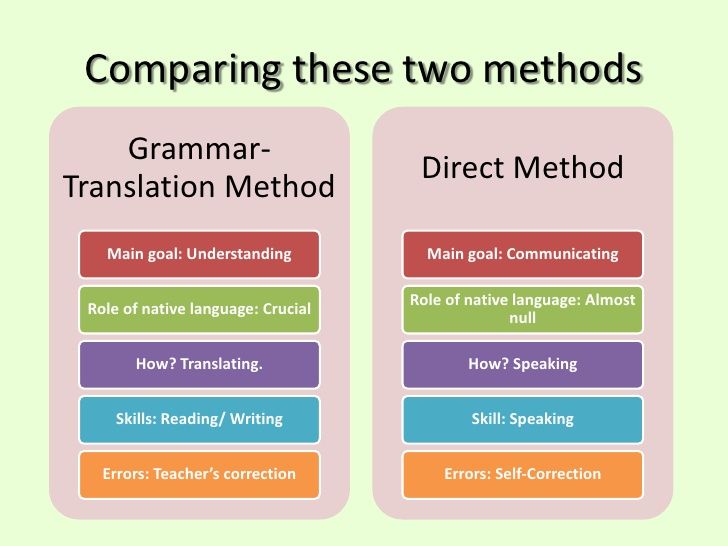 Comparing these two methods

Grammar-Translation Method

Main goal: Understanding

Role of native language: Crucial

How? Translating.

Skills: Reading/ Writing

Errors: Teacher's correction

Direct Method

Main goal: Communicating

Role of native language: Almost null

How? Speaking

Skill: Speaking

Errors: Self-Correction